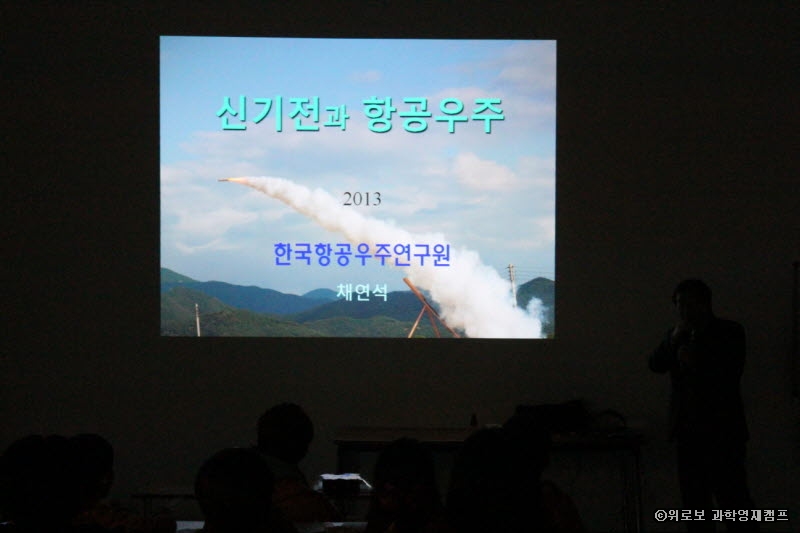 신기전과 항공우주

2013

한국항공우주연구원

채연석

ⓒ위로보 과학영재캠프